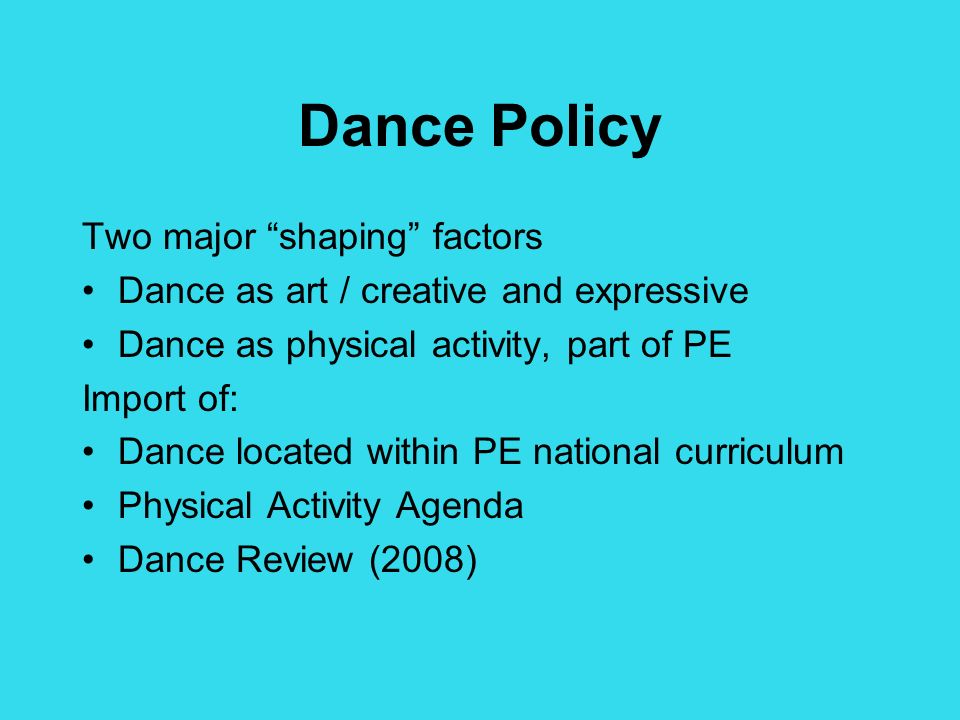 Dance Policy

Two major “shaping” factors
• Dance as art / creative and expressive
• Dance as physical activity, part of PE
Import of:
• Dance located within PE national curriculum
• Physical Activity Agenda
• Dance Review (2008)